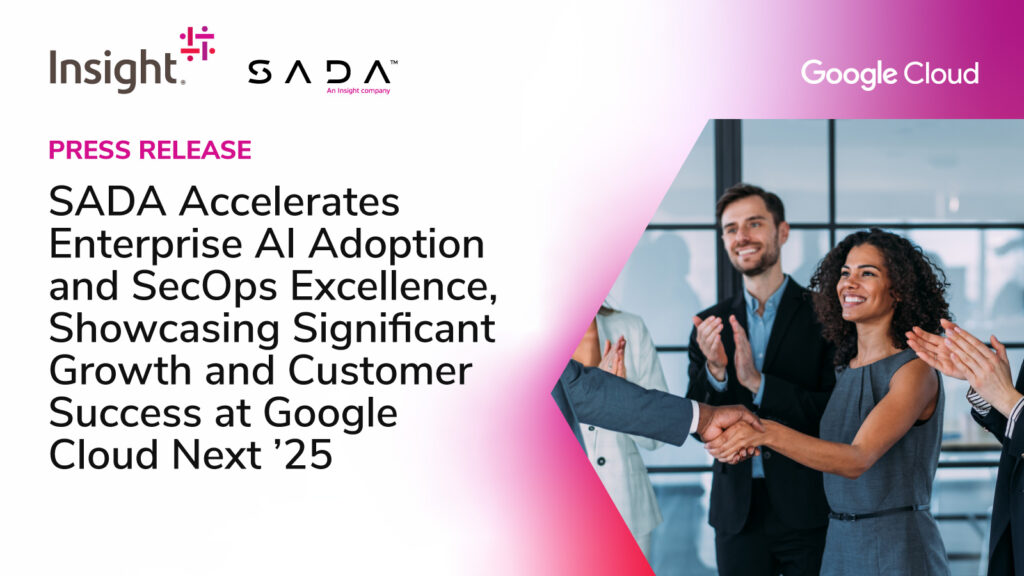 Insight.

SADA™
An Insight company

Google Cloud

PRESS RELEASE

SADA Accelerates Enterprise AI Adoption and SecOps Excellence, Showcasing Significant Growth and Customer Success at Google Cloud Next ’25